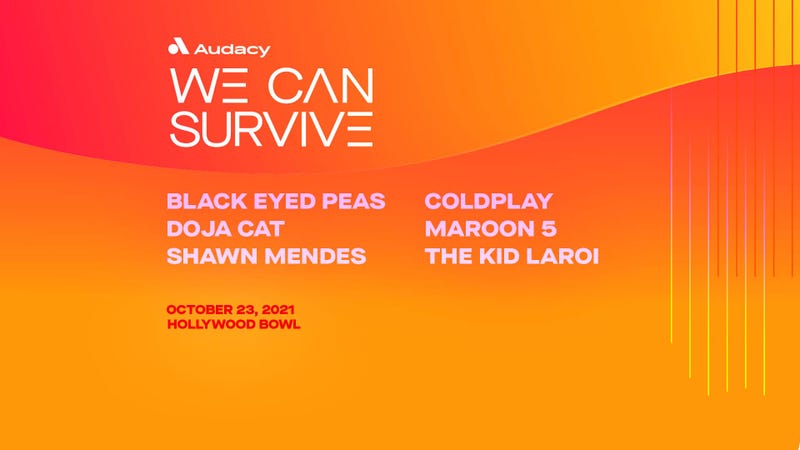 Audacy
WE CAN SURVIVE

BLACK EYED PEAS
DOJA CAT
SHAWN MENDES

COLDPLAY
MAROON 5
THE KID LAROI

OCTOBER 23, 2021
HOLLYWOOD BOWL